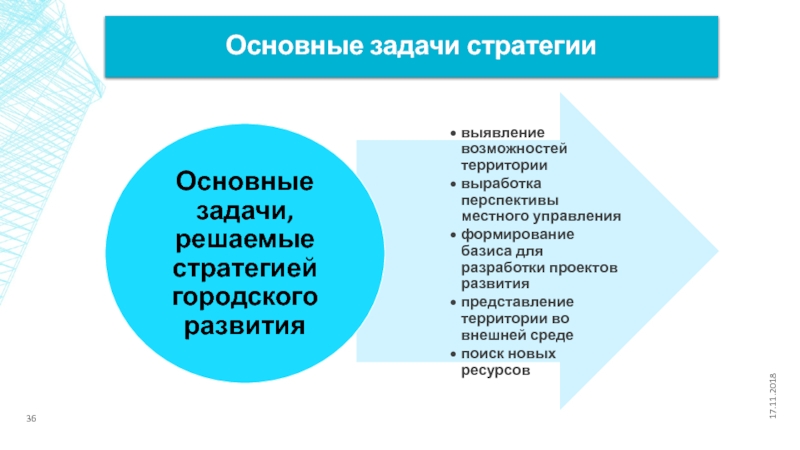 Основные задачи стратегии

Основные задачи, решаемые стратегией городского развития

• выявление возможностей территории
• выработка перспективы местного управления
• формирование базиса для разработки проектов развития
• представление территории во внешней среде
• поиск новых ресурсов

17.11.2018

36